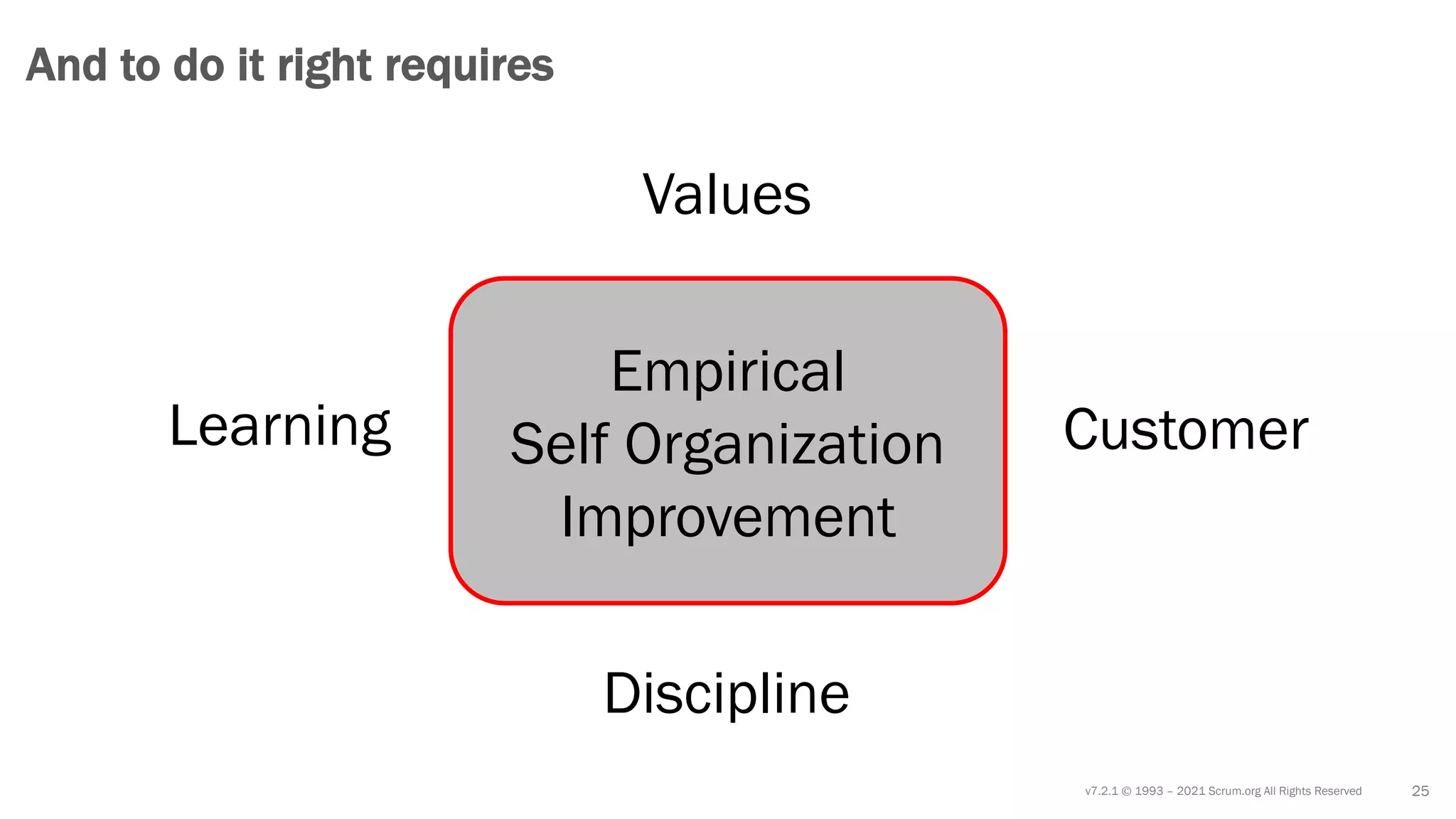 And to do it right requires

Values

Learning

Empirical
Self Organization
Improvement

Customer

Discipline

v7.2.1 © 1993 – 2021 Scrum.org All Rights Reserved

25